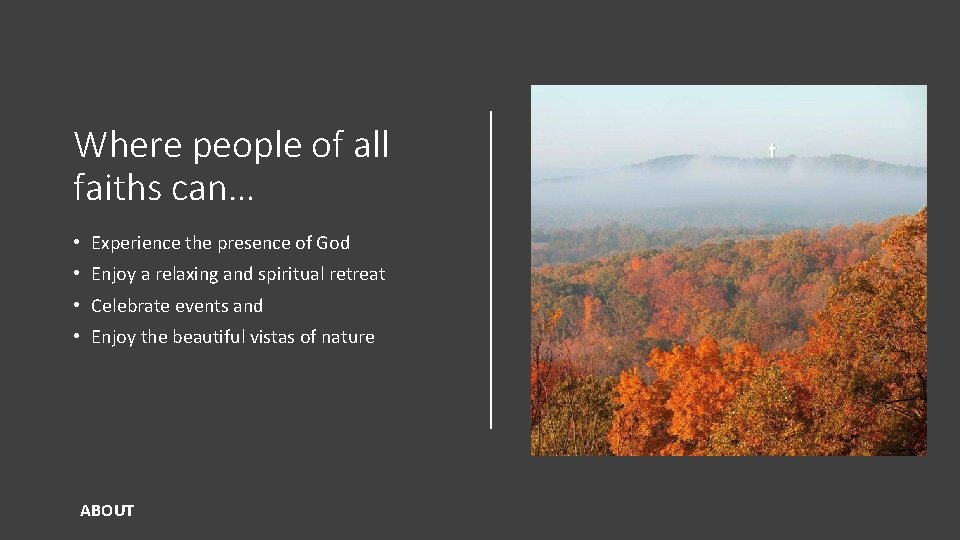 Where people of all faiths can…

• Experience the presence of God
• Enjoy a relaxing and spiritual retreat
• Celebrate events and
• Enjoy the beautiful vistas of nature

ABOUT